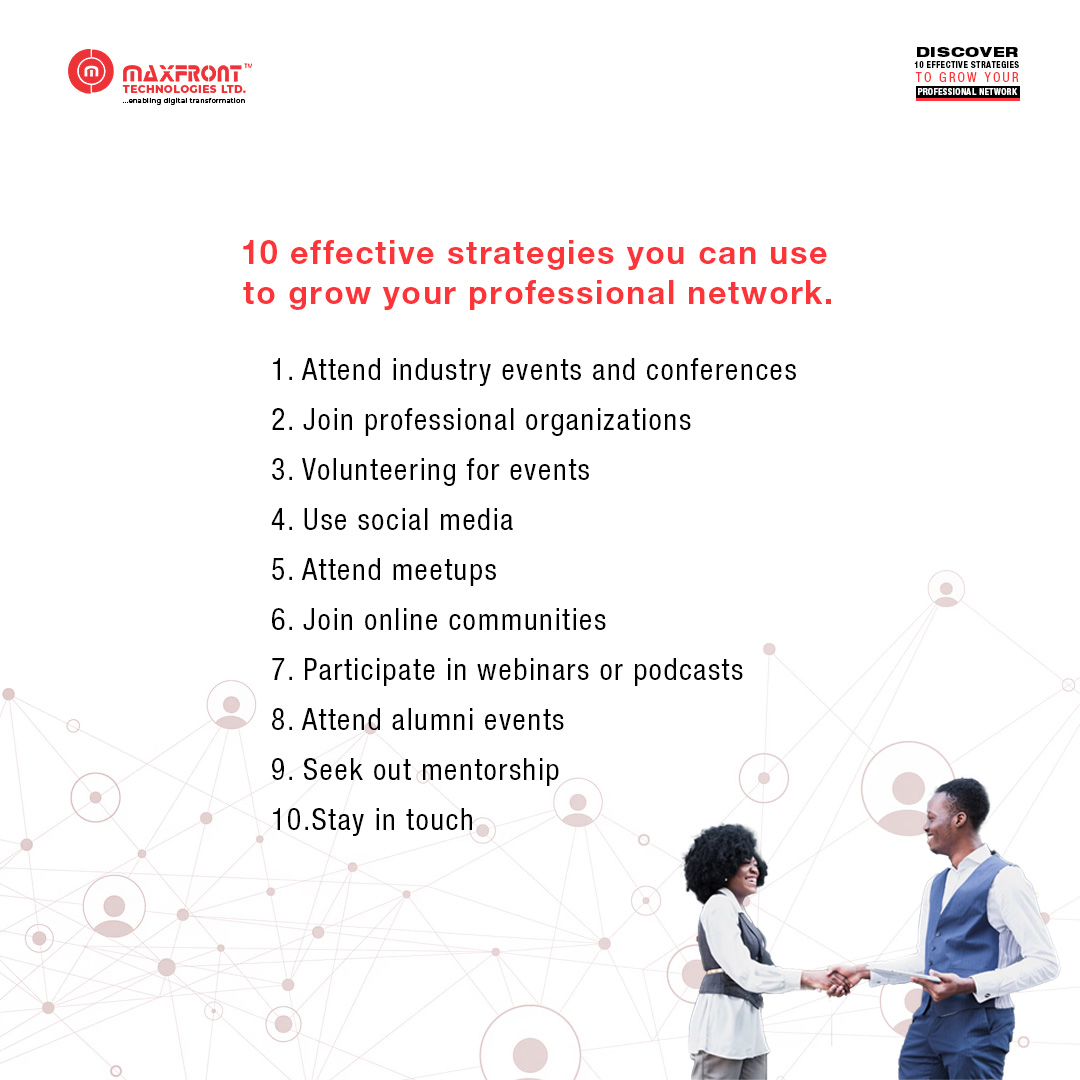 MAXFRONT™
TECHNOLOGIES LTD.
...enabling digital transformation

DISCOVER
10 EFFECTIVE STRATEGIES
TO GROW YOUR
PROFESSIONAL NETWORK

10 effective strategies you can use to grow your professional network.

1. Attend industry events and conferences
2. Join professional organizations
3. Volunteering for events
4. Use social media
5. Attend meetups
6. Join online communities
7. Participate in webinars or podcasts
8. Attend alumni events
9. Seek out mentorship
10.Stay in touch